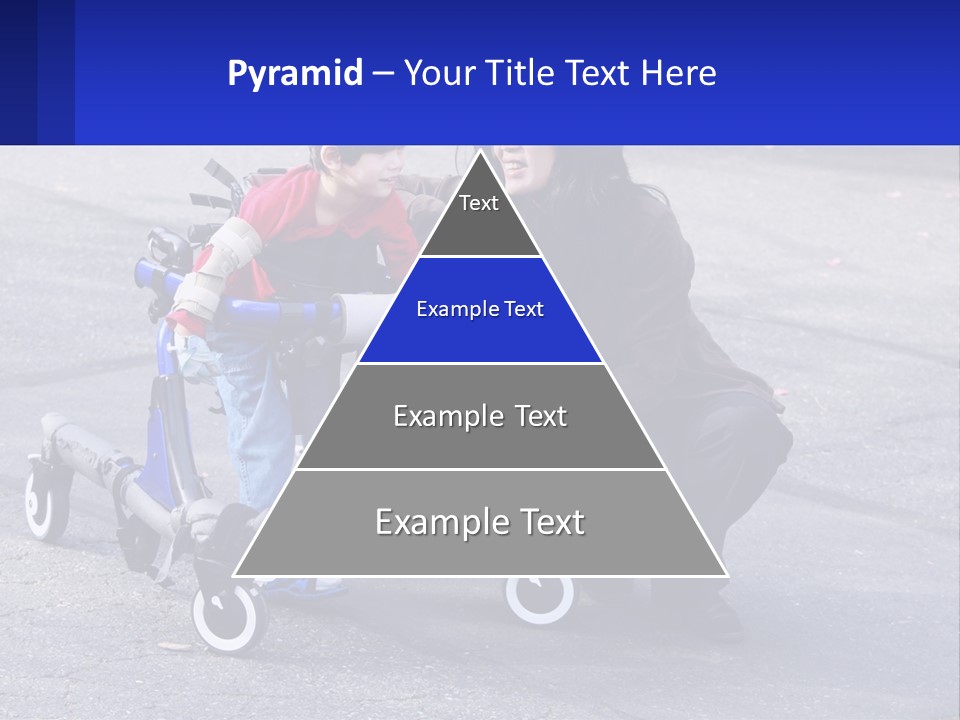 Pyramid – Your Title Text Here

Text

Example Text

Example Text

Example Text